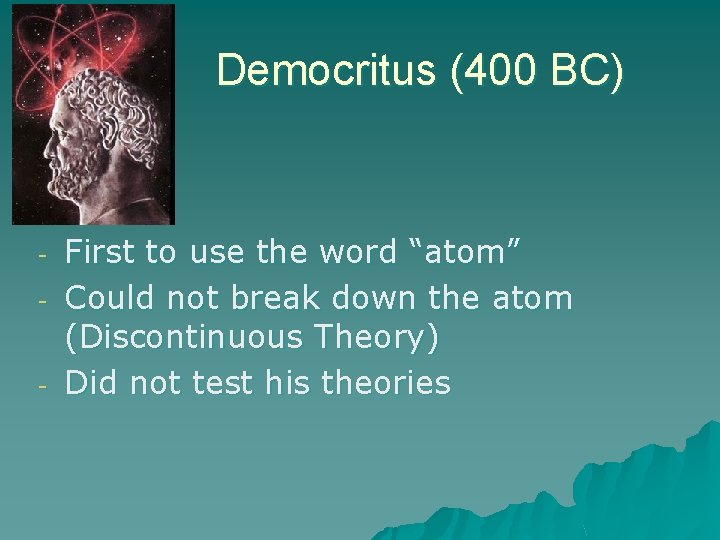 Democritus (400 BC)

- First to use the word “atom”
- Could not break down the atom (Discontinuous Theory)
- Did not test his theories